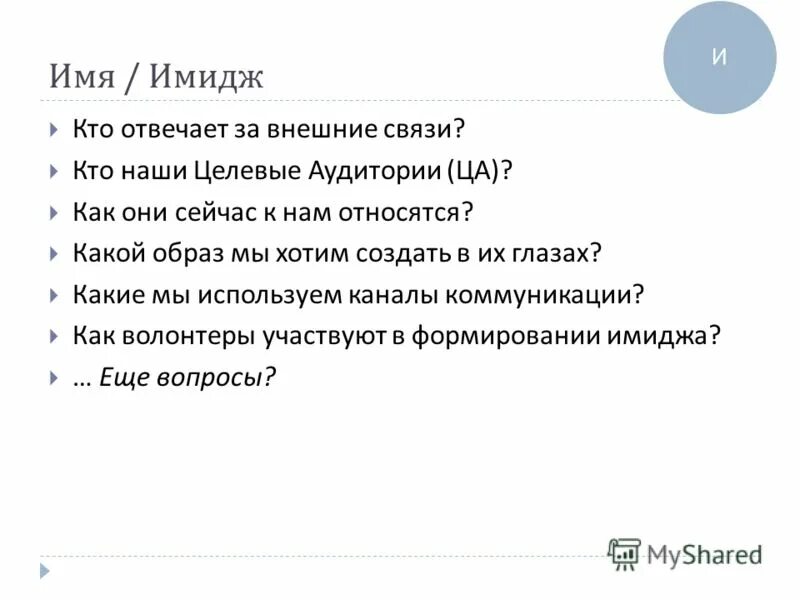 Имя / Имидж

И

Кто отвечает за внешние связи?

Кто наши Целевые Аудитории (ЦА)?

Как они сейчас к нам относятся?

Какой образ мы хотим создать в их глазах?

Какие мы используем каналы коммуникации?

Как волонтеры участвуют в формировании имиджа?

… Еще вопросы?

MyShared